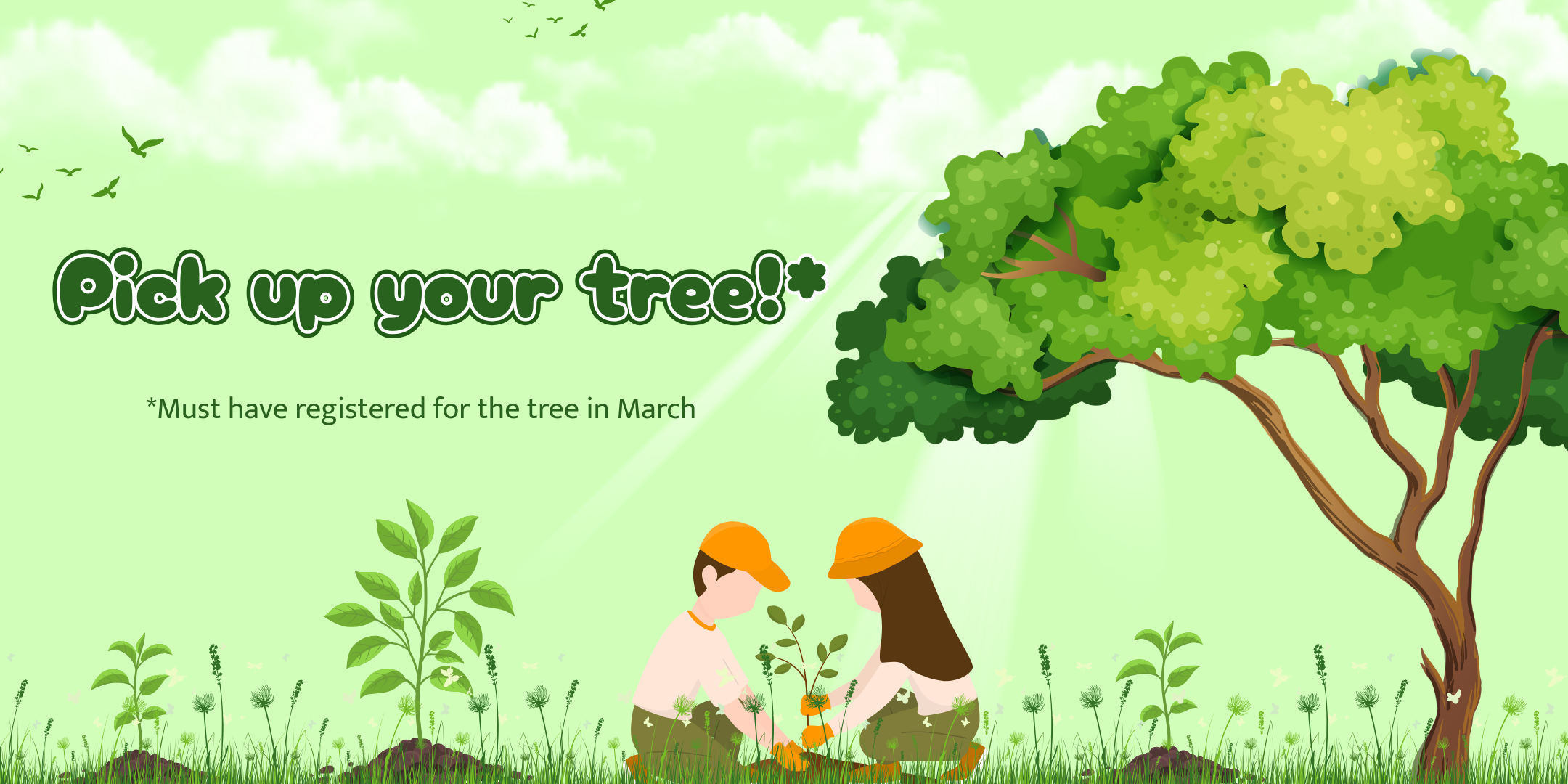 Pick up your tree!*

*Must have registered for the tree in March